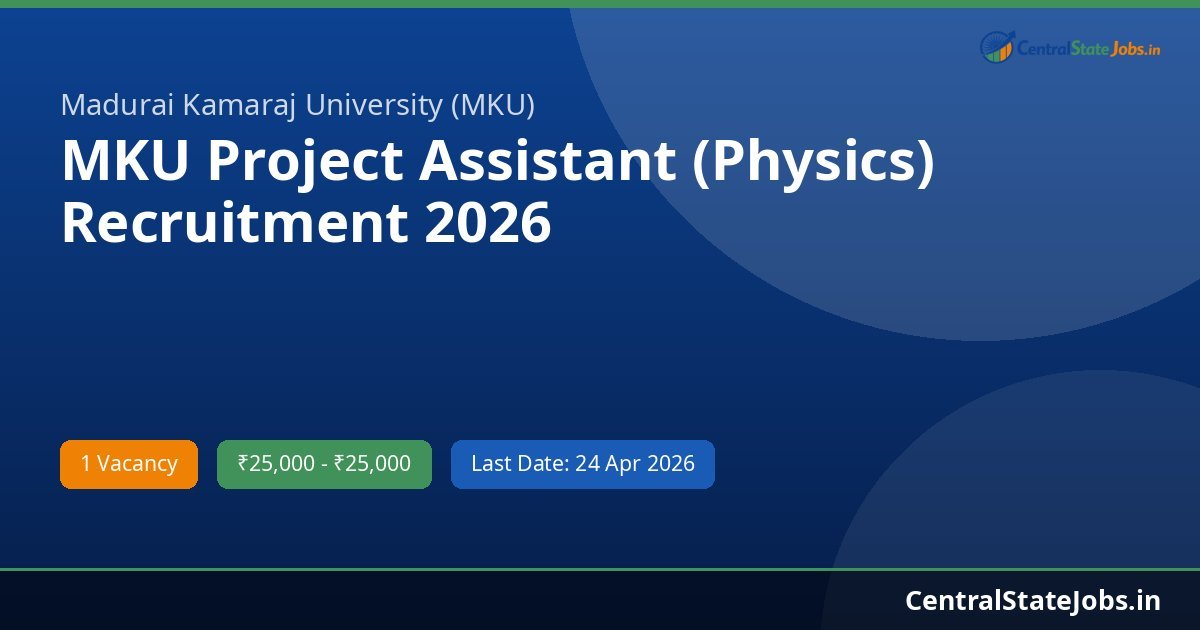 CentralStateJobs.in

Madurai Kamaraj University (MKU)

MKU Project Assistant (Physics) Recruitment 2026

1 Vacancy

₹25,000 - ₹25,000

Last Date: 24 Apr 2026

CentralStateJobs.in